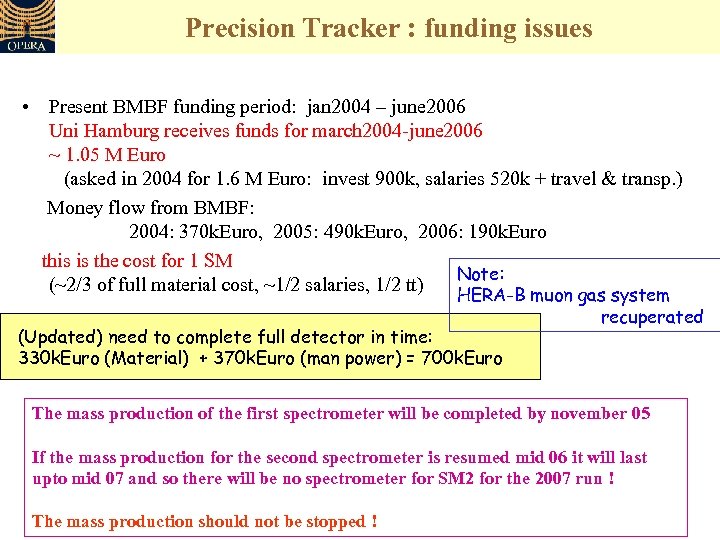 OPERA

Precision Tracker : funding issues

• Present BMBF funding period: jan2004 – june2006
Uni Hamburg receives funds for march2004-june2006
~ 1.05 M Euro
(asked in 2004 for 1.6 M Euro: invest 900k, salaries 520k + travel & transp.)

Money flow from BMBF:
2004: 370kEuro, 2005: 490kEuro, 2006: 190kEuro

this is the cost for 1 SM
(~2/3 of full material cost, ~1/2 salaries, 1/2 tt)

Note:
HERA-B muon gas system
recuperated

(Updated) need to complete full detector in time:
330kEuro (Material) + 370kEuro (man power) = 700kEuro

The mass production of the first spectrometer will be completed by november 05

If the mass production for the second spectrometer is resumed mid 06 it will last upto mid 07 and so there will be no spectrometer for SM2 for the 2007 run !

The mass production should not be stopped !